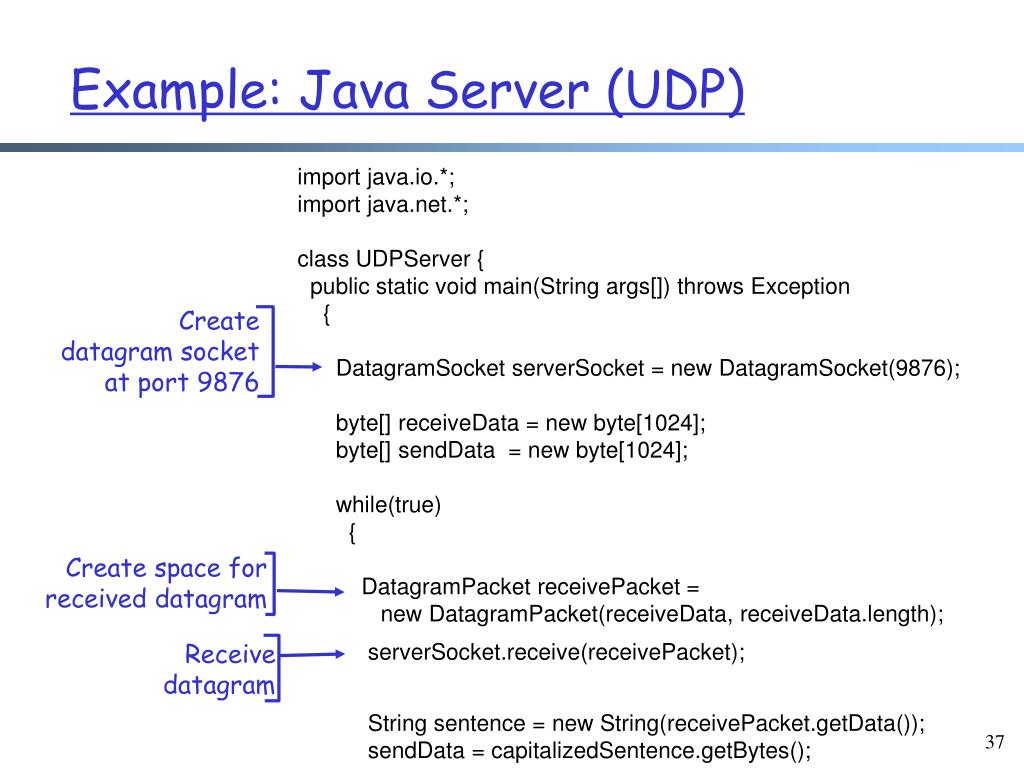 Example: Java Server (UDP)

import java.io.*;
import java.net.*;

class UDPServer {
public static void main(String args[]) throws Exception
{

Create datagram socket at port 9876

DatagramSocket serverSocket = new DatagramSocket(9876);

byte[] receiveData = new byte[1024];
byte[] sendData = new byte[1024];

while(true)
{

Create space for received datagram

DatagramPacket receivePacket =
new DatagramPacket(receiveData, receiveData.length);

Receive datagram

serverSocket.receive(receivePacket);

String sentence = new String(receivePacket.getData());
sendData = capitalizedSentence.getBytes();

37